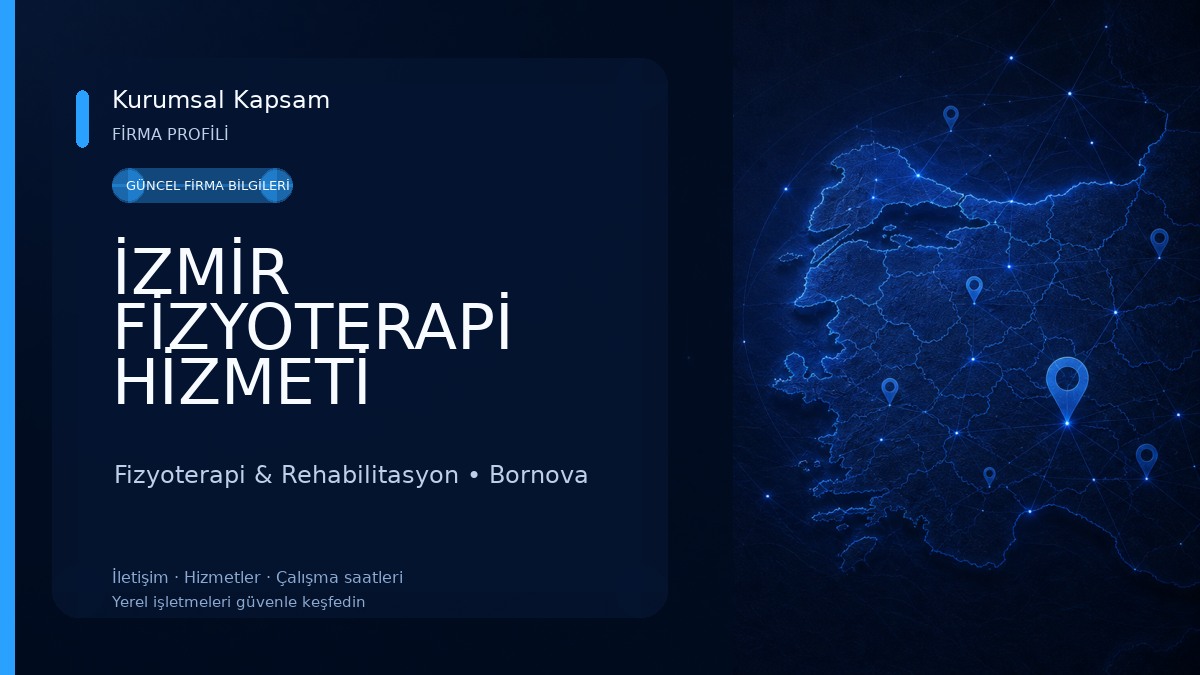 Kurumsal Kapsam
FİRMA PROFİLİ

GÜNCEL FİRMA BİLGİLERİ

İZMİR FİZYOTERAPİ HİZMETİ

Fizyoterapi & Rehabilitasyon • Bornova

İletişim · Hizmetler · Çalışma saatleri
Yerel işletmeleri güvenle keşfedin